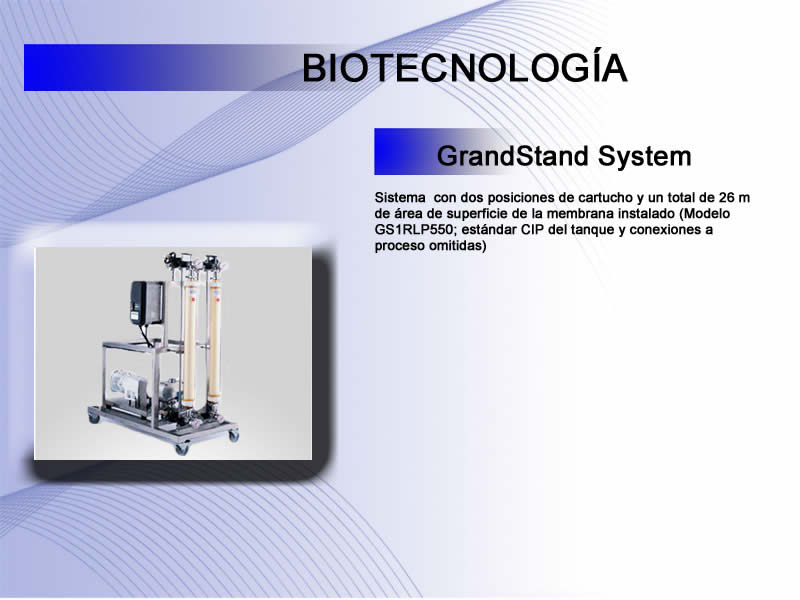 BIOTECNOLOGÍA

GrandStand System

Sistema con dos posiciones de cartucho y un total de 26 m de área de superficie de la membrana instalado (Modelo GS1RLP550; estándar CIP del tanque y conexiones a proceso omitidas)